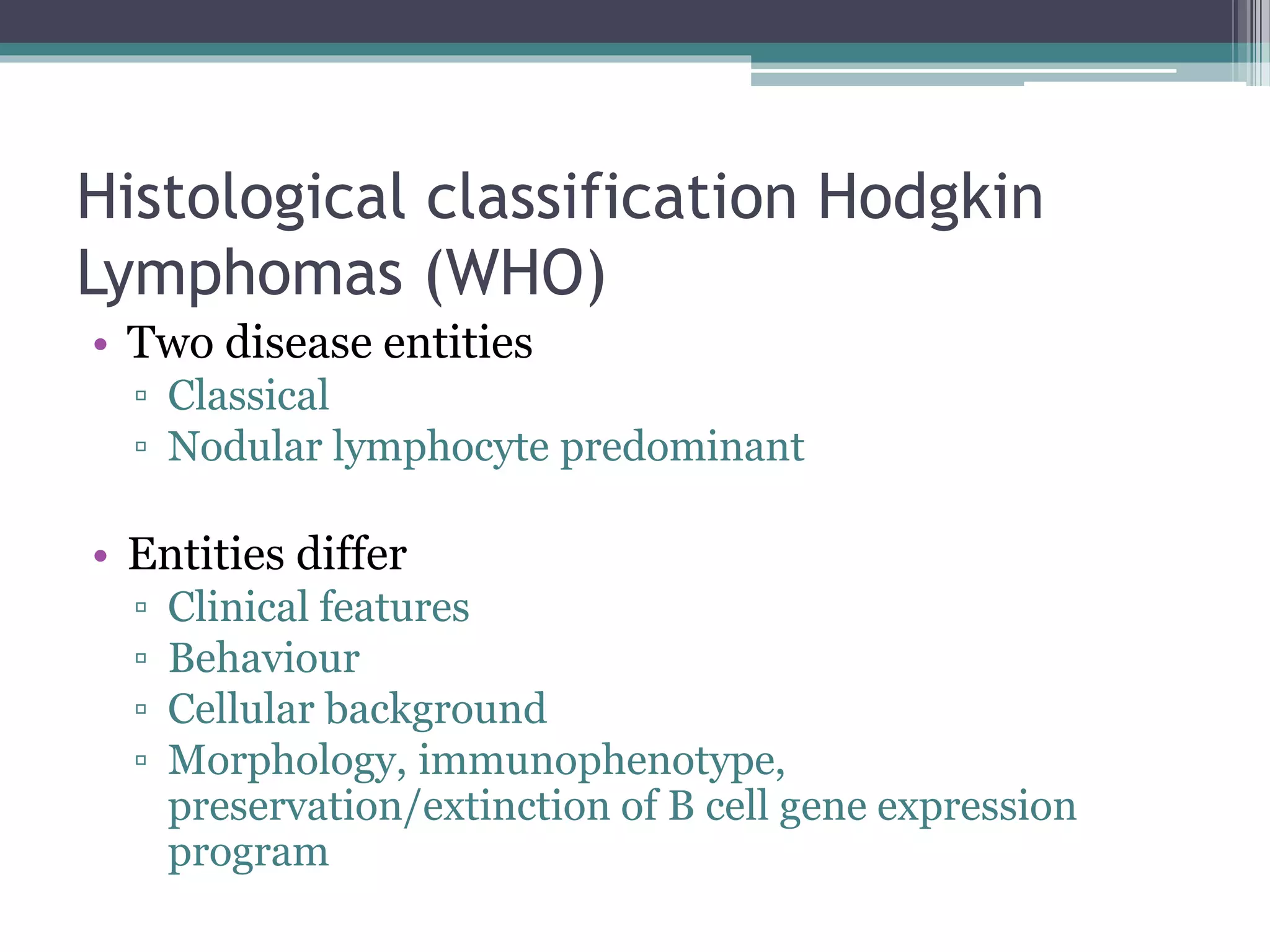 Histological classification Hodgkin Lymphomas (WHO)

• Two disease entities
▫ Classical
▫ Nodular lymphocyte predominant

• Entities differ
▫ Clinical features
▫ Behaviour
▫ Cellular background
▫ Morphology, immunophenotype, preservation/extinction of B cell gene expression program